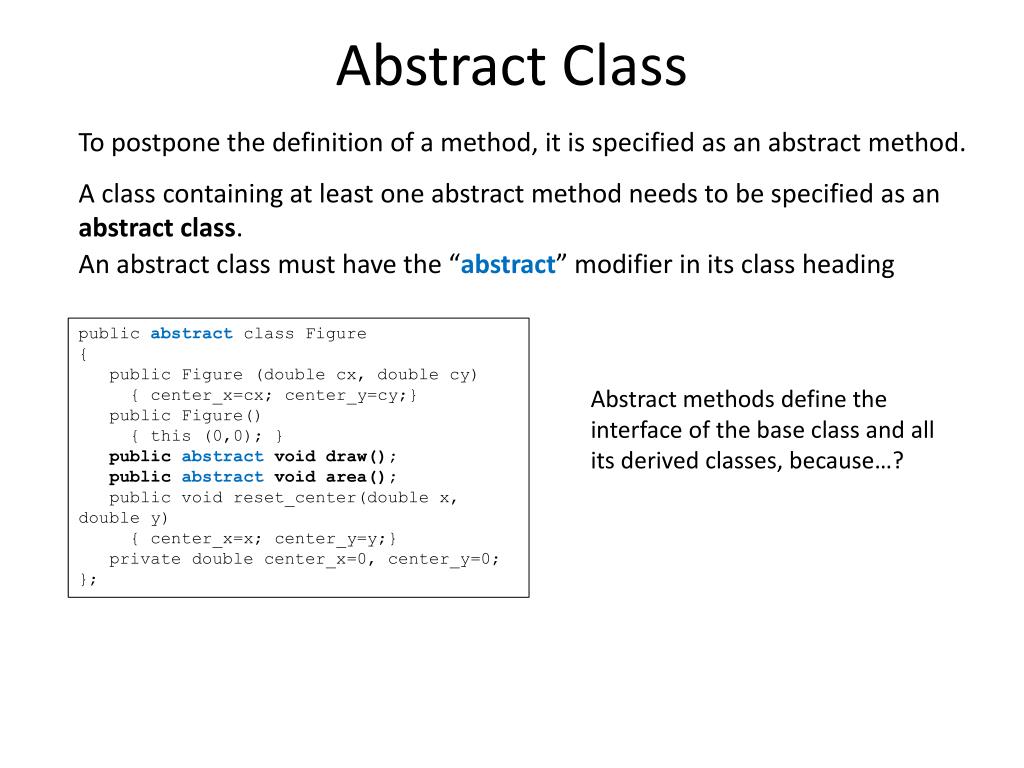 Abstract Class

To postpone the definition of a method, it is specified as an abstract method.

A class containing at least one abstract method needs to be specified as an abstract class.
An abstract class must have the “abstract” modifier in its class heading

public abstract class Figure
{
public Figure (double cx, double cy)
{ center_x=cx; center_y=cy;}
public Figure()
{ this (0,0); }
public abstract void draw();
public abstract void area();
public void reset_center(double x, double y)
{ center_x=x; center_y=y;}
private double center_x=0, center_y=0;
};

Abstract methods define the interface of the base class and all its derived classes, because…?